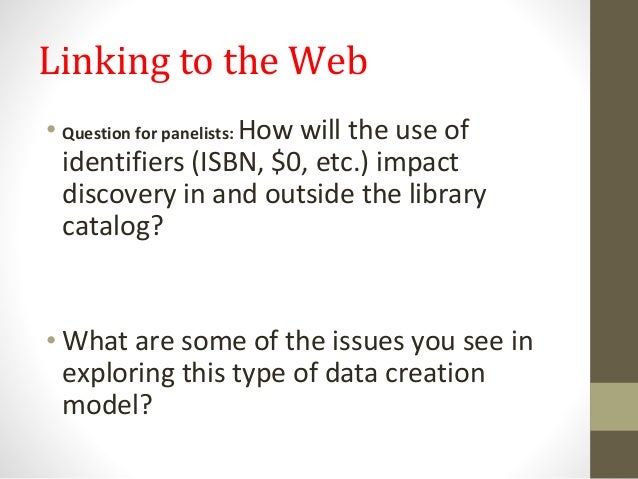 Linking to the Web

• Question for panelists: How will the use of identifiers (ISBN, \$0, etc.) impact discovery in and outside the library catalog?

• What are some of the issues you see in exploring this type of data creation model?